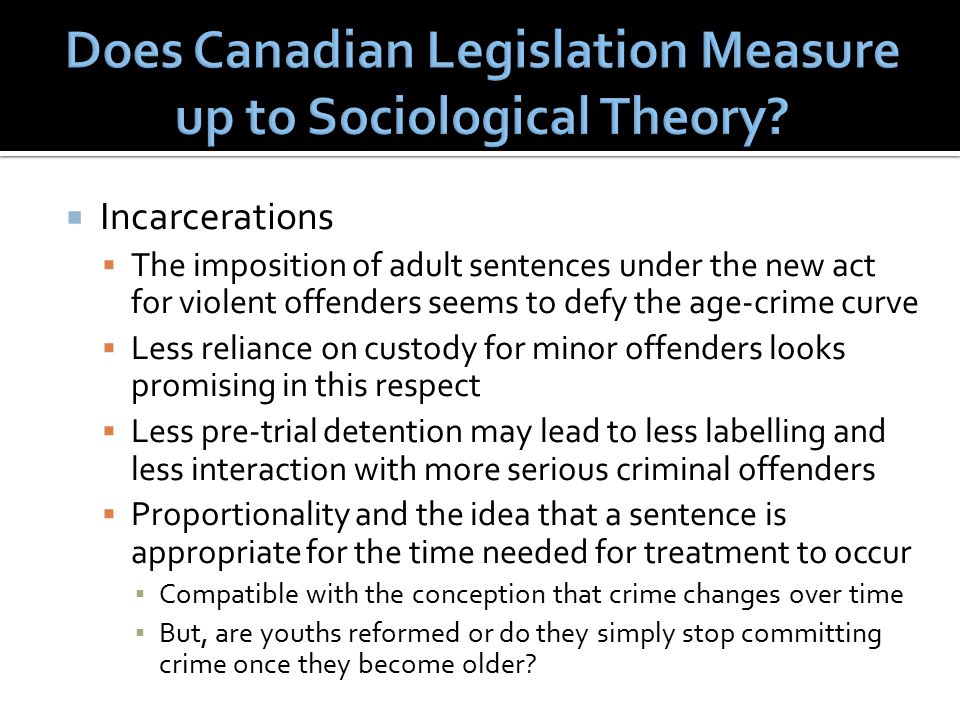 Does Canadian Legislation Measure up to Sociological Theory?

Incarcerations

The imposition of adult sentences under the new act for violent offenders seems to defy the age-crime curve

Less reliance on custody for minor offenders looks promising in this respect

Less pre-trial detention may lead to less labelling and less interaction with more serious criminal offenders

Proportionality and the idea that a sentence is appropriate for the time needed for treatment to occur

Compatible with the conception that crime changes over time

But, are youths reformed or do they simply stop committing crime once they become older?